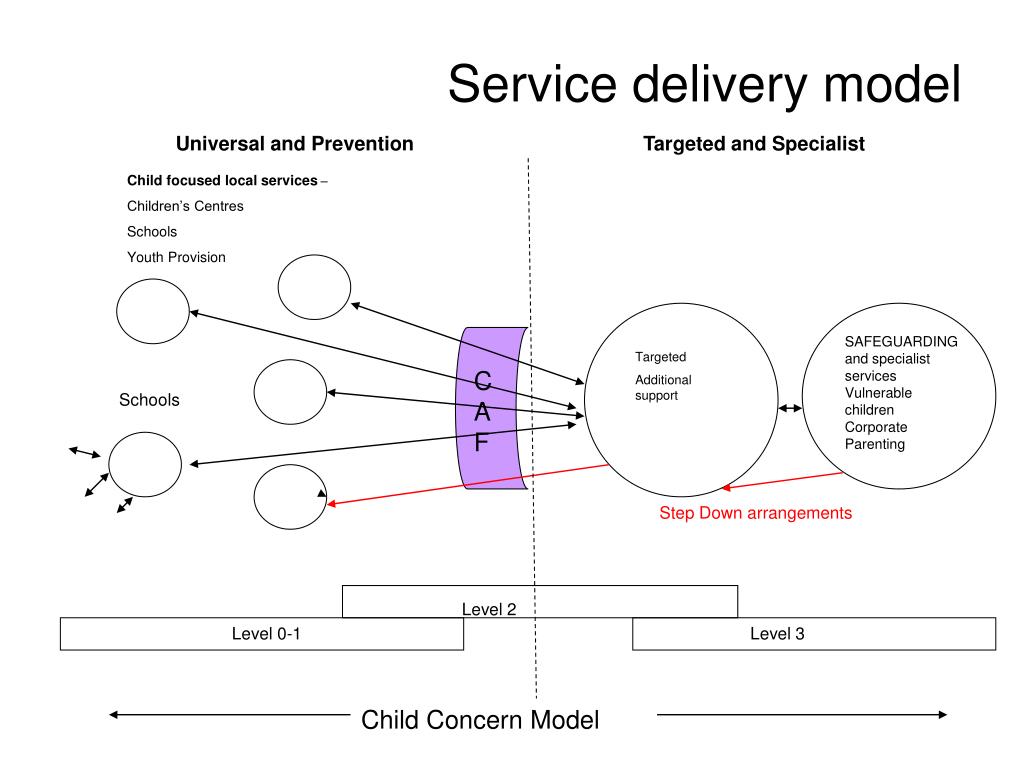 Service delivery model

Universal and Prevention

Targeted and Specialist

Child focused local services –

Children's Centres

Schools

Youth Provision

Schools

C
A
F

Targeted

Additional support

SAFEGUARDING and specialist services
Vulnerable children
Corporate Parenting

Step Down arrangements

Level 2

Level 0-1

Level 3

Child Concern Model